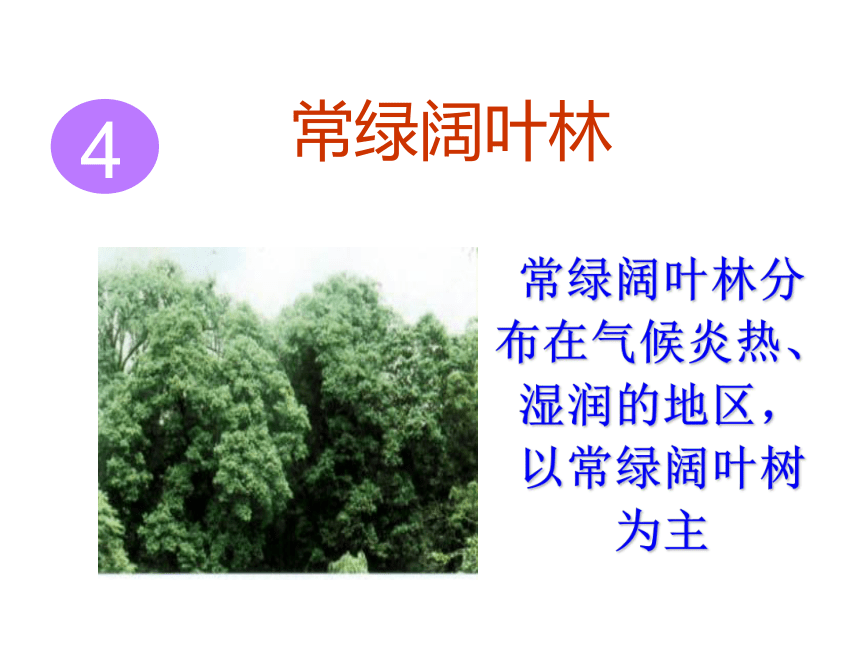 4

常绿阔叶林

常绿阔叶林分布在气候炎热、湿润的地区，以常绿阔叶树为主